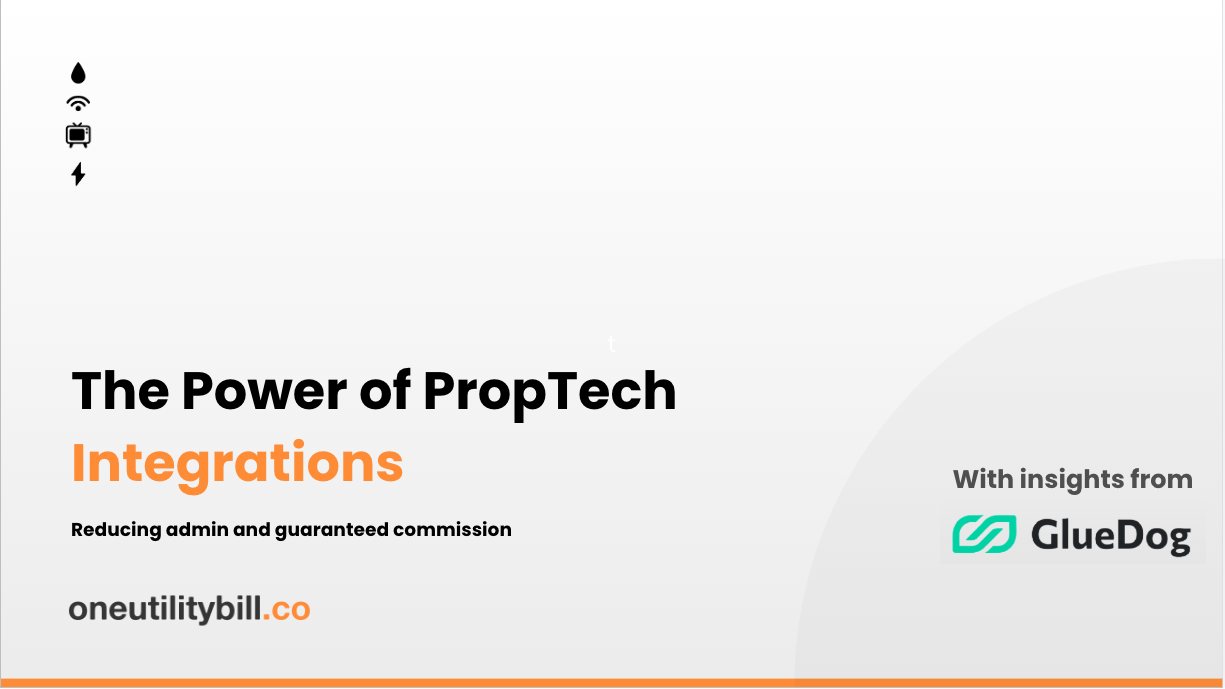 t

The Power of PropTech Integrations

Reducing admin and guaranteed commission

oneutilitybill.co

With insights from

GlueDog